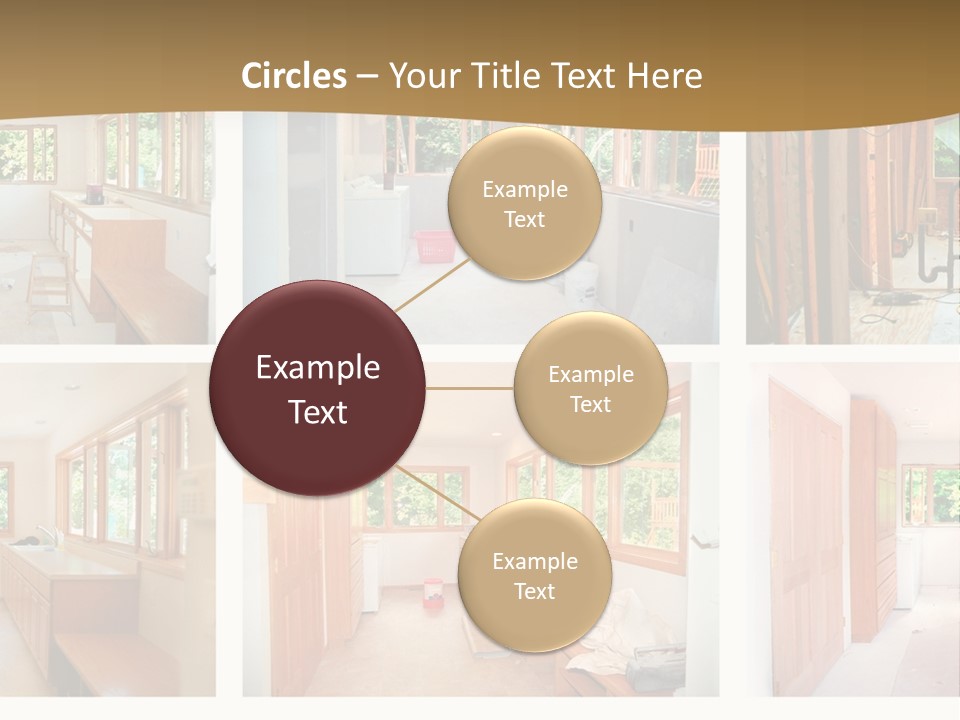 Circles – Your Title Text Here

Example Text

Example Text

Example Text

Example Text